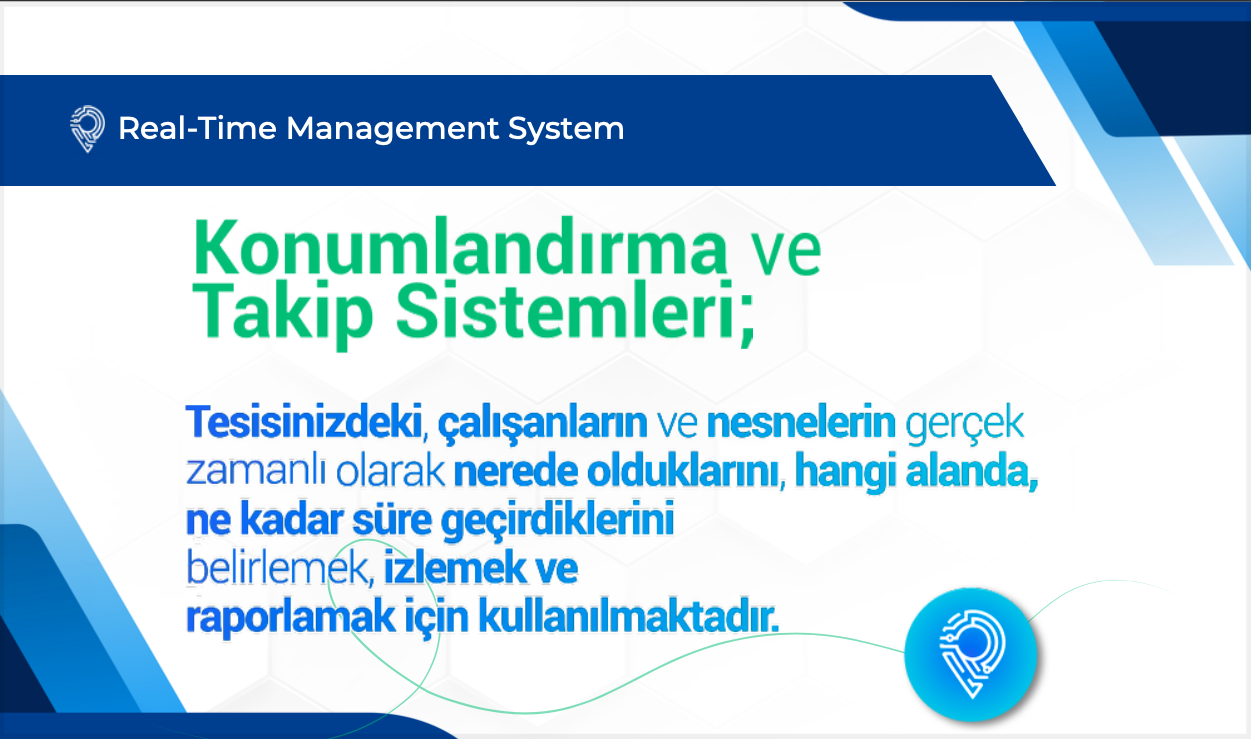 Real-Time Management System

Konumlandırma ve Takip Sistemleri;

Tesisinizdeki, çalışanların ve nesnelerin gerçek zamanlı olarak nerede olduklarını, hangi alanda, ne kadar süre geçirdiklerini belirlemek, izlemek ve raporlamak için kullanılmaktadır.